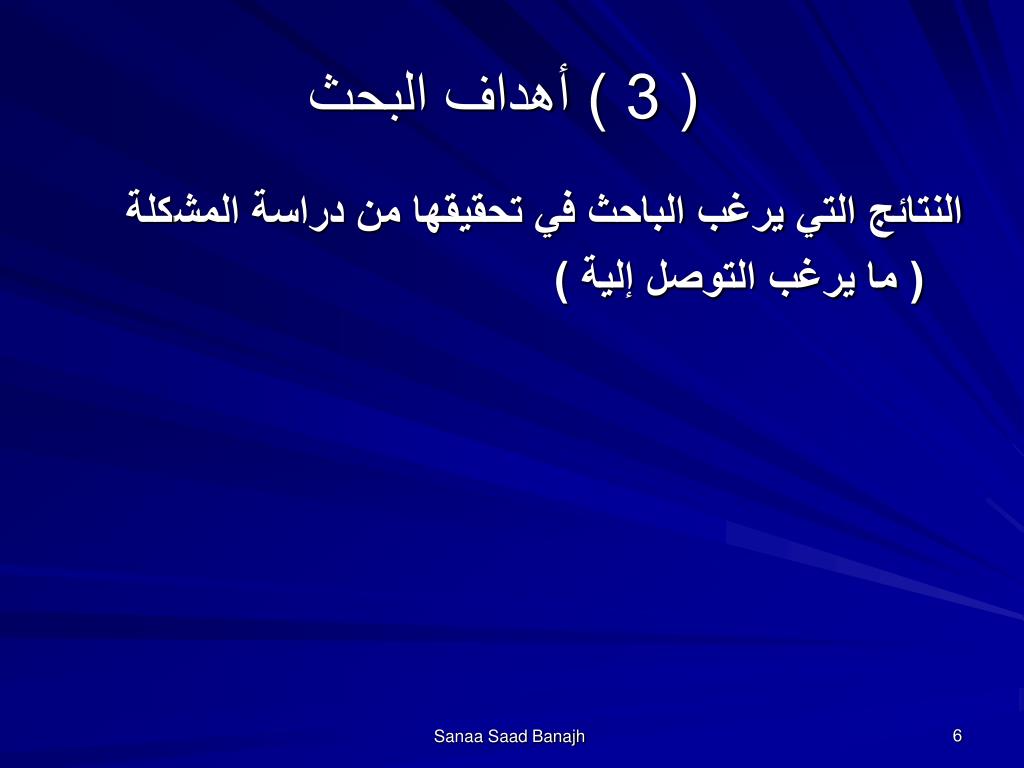 ( 3 ) أهداف البحث

النتائج التي يرغب الباحث في تحقيقها من دراسة المشكلة ( ما يرغب التوصل إلية )

Sanaa Saad Banajh

6